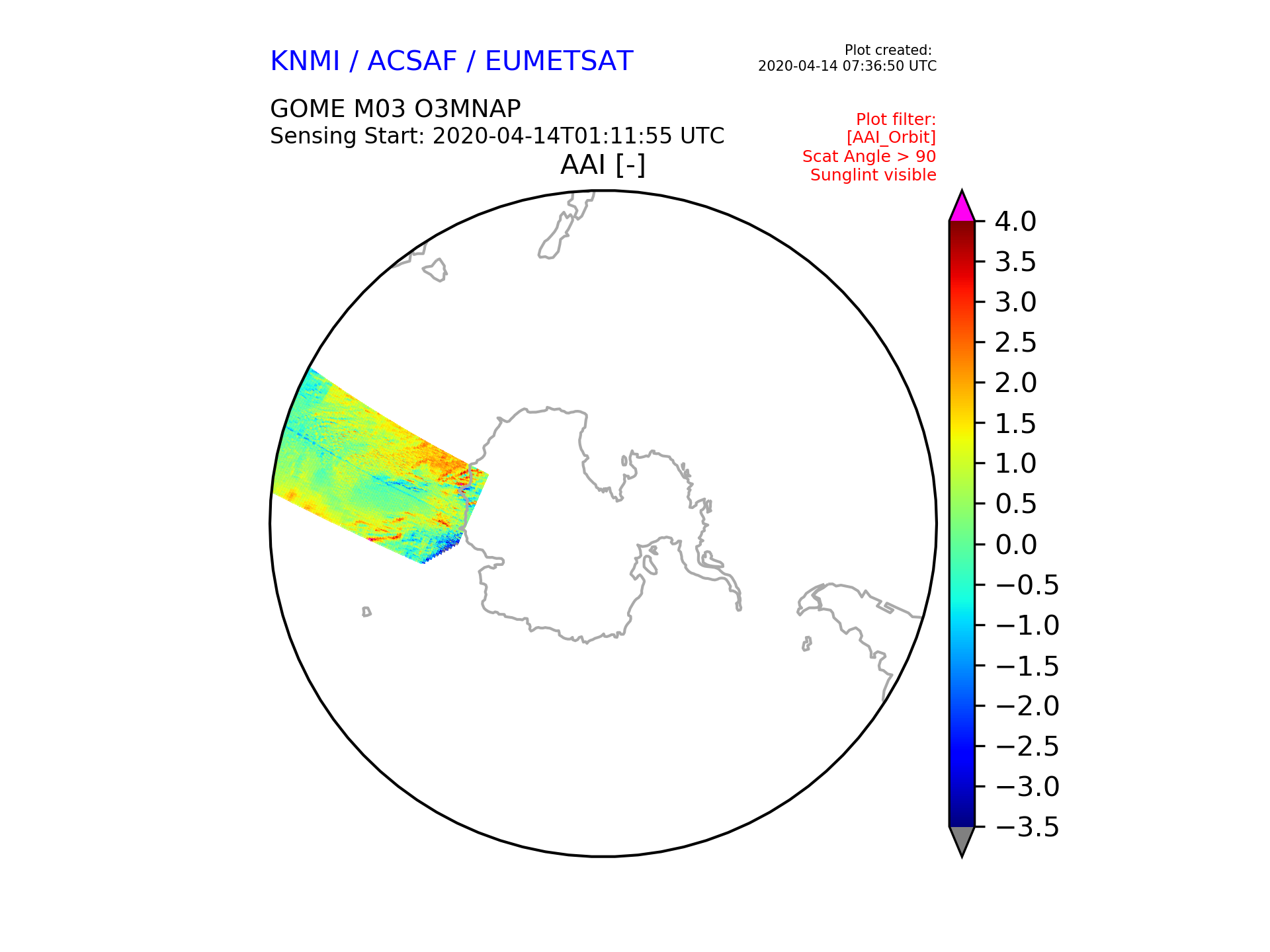 KNMI / ACSAF / EUMETSAT

Plot created:
2020-04-14 07:36:50 UTC

GOME M03 O3MNAP
Sensing Start: 2020-04-14T01:11:55 UTC

Plot filter:
[AAI_Orbit]
Scat Angle > 90
Sunglint visible

AAI [-]

4.0
3.5
3.0
2.5
2.0
1.5
1.0
0.5
0.0
−0.5
−1.0
−1.5
−2.0
−2.5
−3.0
−3.5